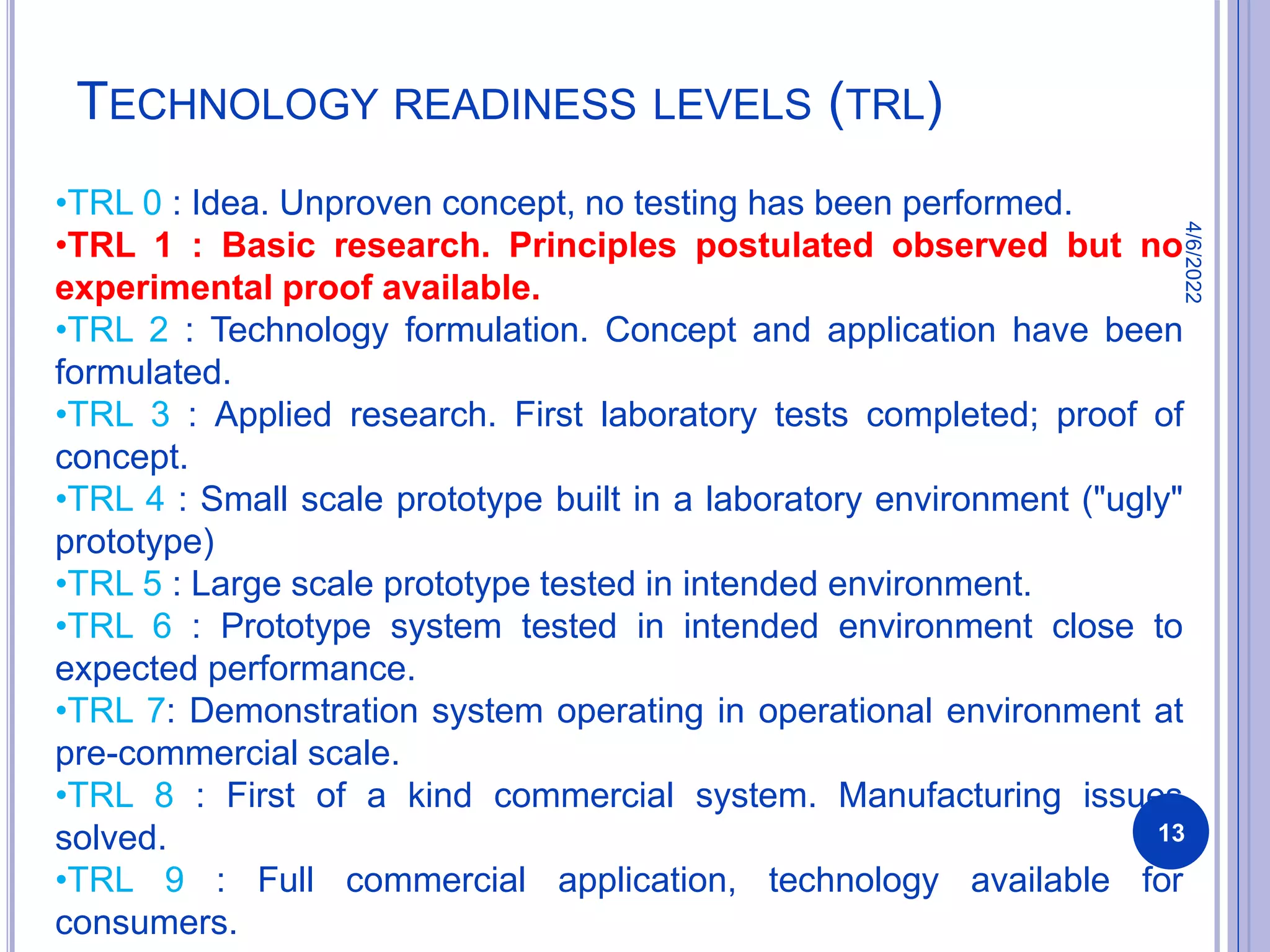 TECHNOLOGY READINESS LEVELS (TRL)

•TRL 0 : Idea. Unproven concept, no testing has been performed.
•TRL 1 : Basic research. Principles postulated observed but no experimental proof available.
•TRL 2 : Technology formulation. Concept and application have been formulated.
•TRL 3 : Applied research. First laboratory tests completed; proof of concept.
•TRL 4 : Small scale prototype built in a laboratory environment ("ugly" prototype)
•TRL 5 : Large scale prototype tested in intended environment.
•TRL 6 : Prototype system tested in intended environment close to expected performance.
•TRL 7: Demonstration system operating in operational environment at pre-commercial scale.
•TRL 8 : First of a kind commercial system. Manufacturing issues solved.
•TRL 9 : Full commercial application, technology available for consumers.

4/6/2022

13